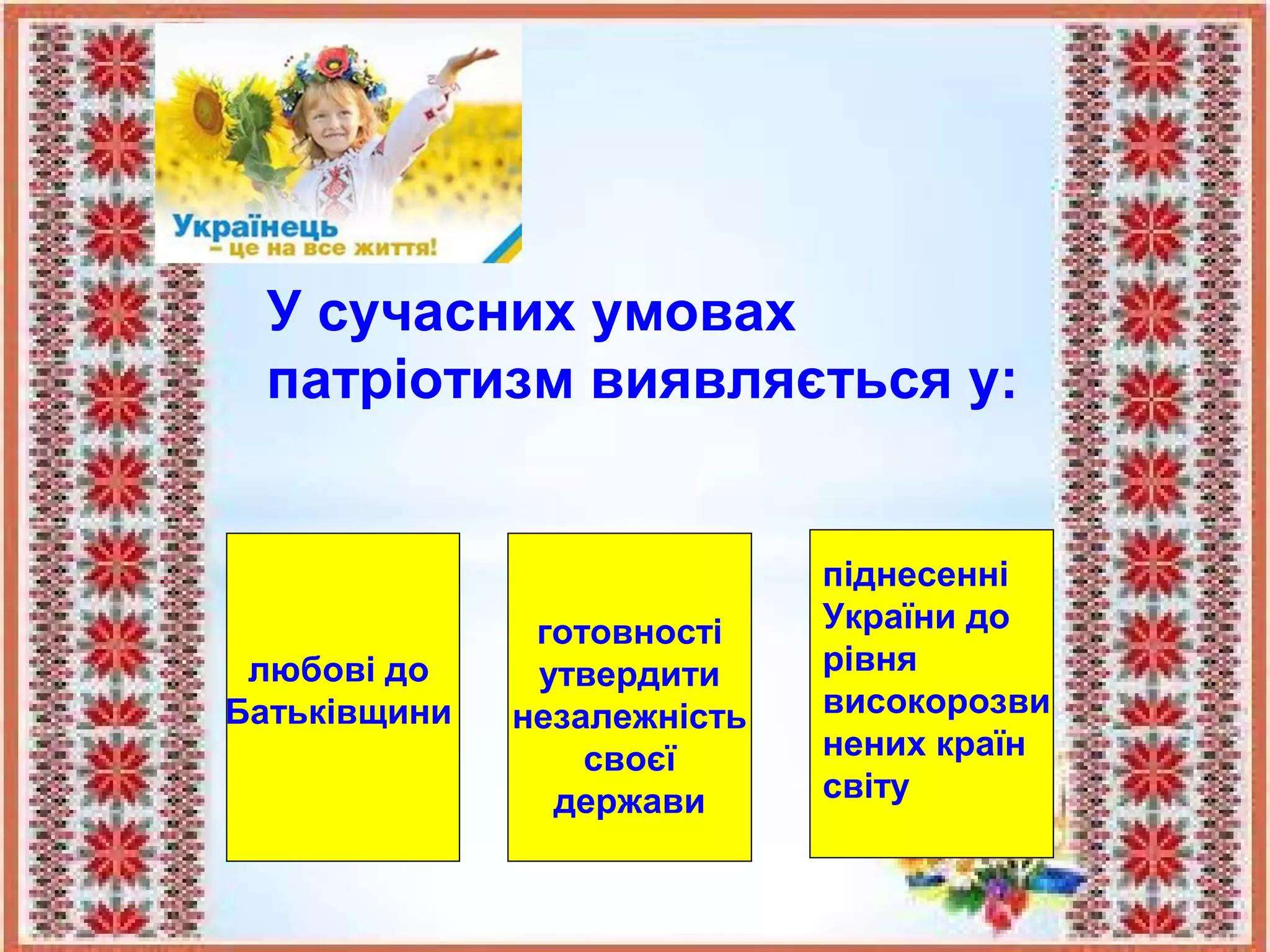 Українець
– це на все життя!

У сучасних умовах патріотизм виявляється у:

любові до Батьківщини

готовності утвердити незалежність своєї держави

піднесенні України до рівня високорозвинених країн світу